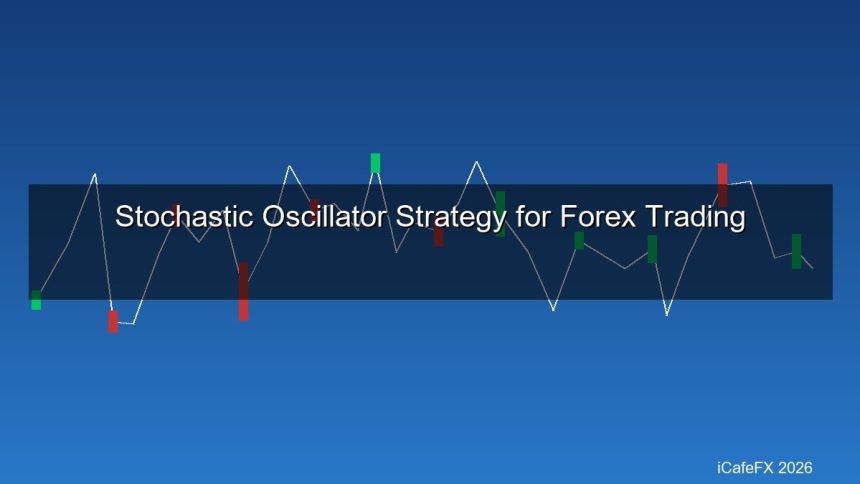 Stochastic Oscillator Strategy for Forex Trading

iCafeFX 2026